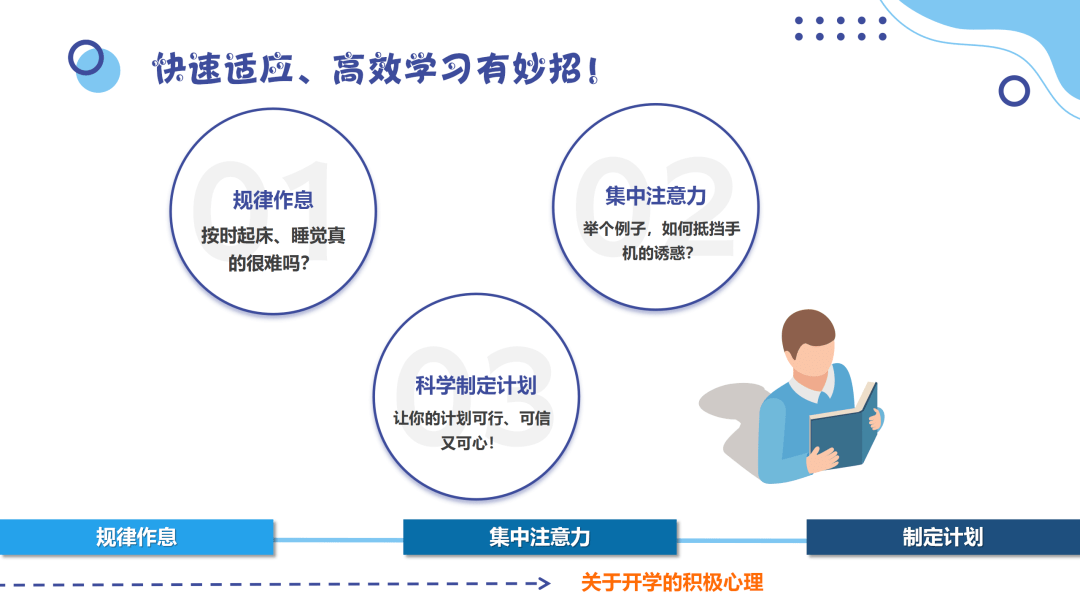 快速适应、高效学习有妙招！

01
规律作息
按时起床、睡觉真的很难吗？

02
集中注意力
举个例子，如何抵挡手机的诱惑？

03
科学制定计划
让你的计划可行、可信又可心！

规律作息
集中注意力
制定计划

关于开学的积极心理